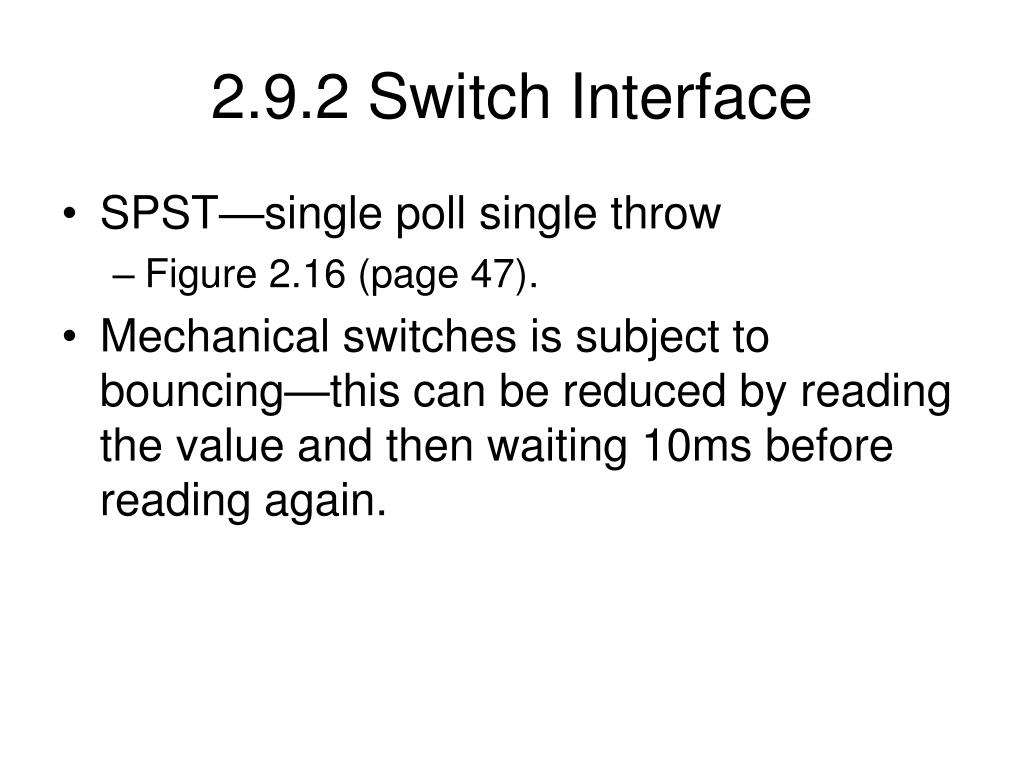 2.9.2 Switch Interface

• SPST—single poll single throw
– Figure 2.16 (page 47).

• Mechanical switches is subject to bouncing—this can be reduced by reading the value and then waiting 10ms before reading again.